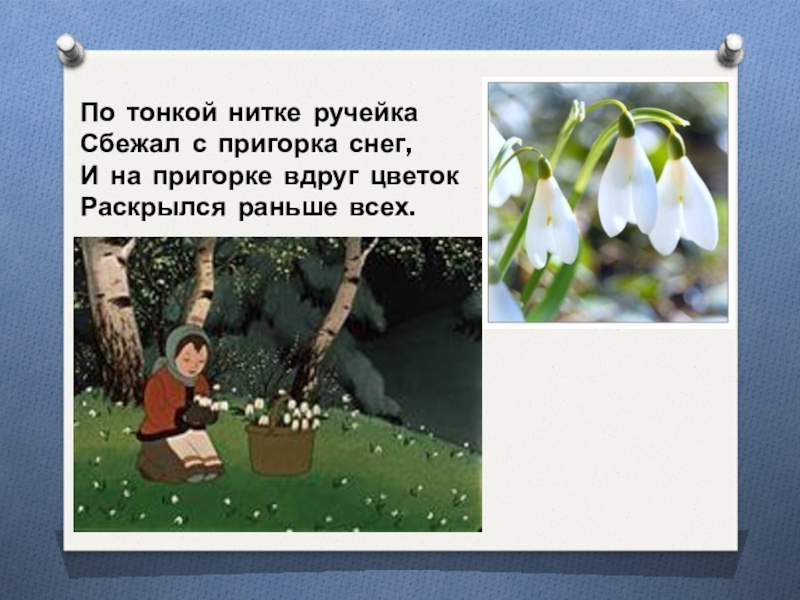 По тонкой нитке ручейка
Сбежал с пригорка снег,
И на пригорке вдруг цветок
Раскрылся раньше всех.